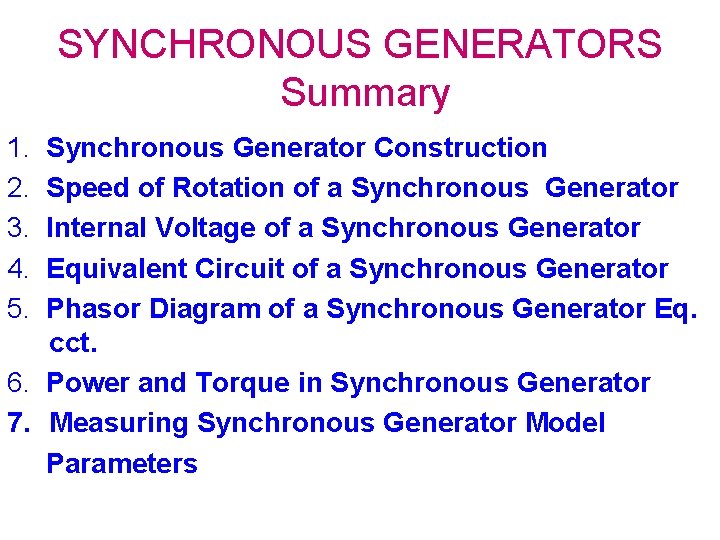 SYNCHRONOUS GENERATORS
Summary

1. Synchronous Generator Construction
2. Speed of Rotation of a Synchronous Generator
3. Internal Voltage of a Synchronous Generator
4. Equivalent Circuit of a Synchronous Generator
5. Phasor Diagram of a Synchronous Generator Eq. cct.
6. Power and Torque in Synchronous Generator
7. Measuring Synchronous Generator Model Parameters